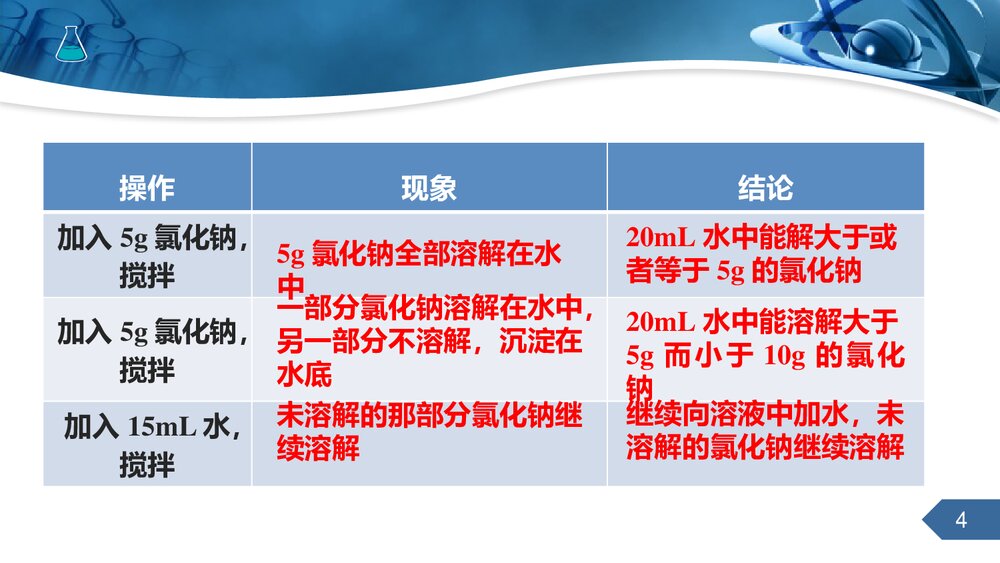 | 操作 | 现象 | 结论 |
|---|---|---|
| 加入 5g 氯化钠，搅拌 | 5g 氯化钠全部溶解在水中 | 20mL 水中能解大于或者等于 5g 的氯化钠 |
| 加入 5g 氯化钠，搅拌 | 一部分氯化钠溶解在水中，另一部分不溶解，沉淀在水底 | 20mL 水中能溶解大于 5g 而小于 10g 的氯化钠 |
| 加入 15mL 水，搅拌 | 未溶解的那部分氯化钠继续溶解 | 继续向溶液中加水，未溶解的氯化钠继续溶解 |

4